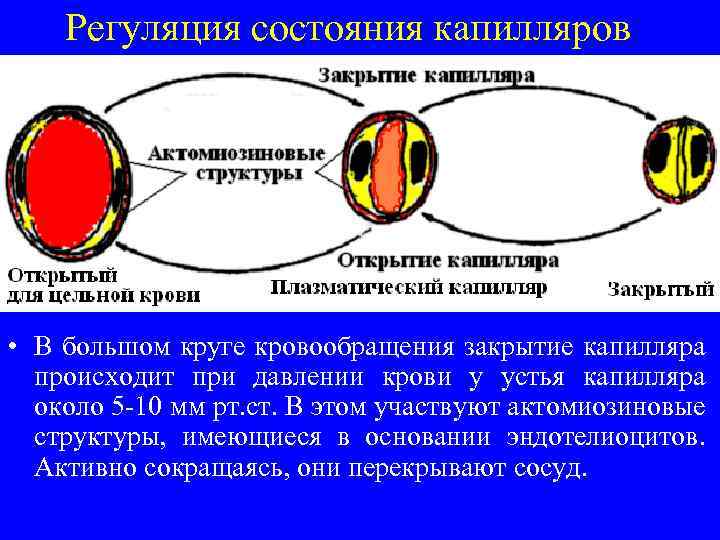 Регуляция состояния капилляров

Закрытие капилляра

Актомиозиновые структуры

Открытие капилляра

Открытый для цельной крови

Плазматический капилляр

Закрытый

• В большом круге кровообращения закрытие капилляра происходит при давлении крови у устья капилляра около 5-10 мм рт.ст. В этом участвуют актомиозиновые структуры, имеющиеся в основании эндотелиоцитов. Активно сокращаясь, они перекрывают сосуд.